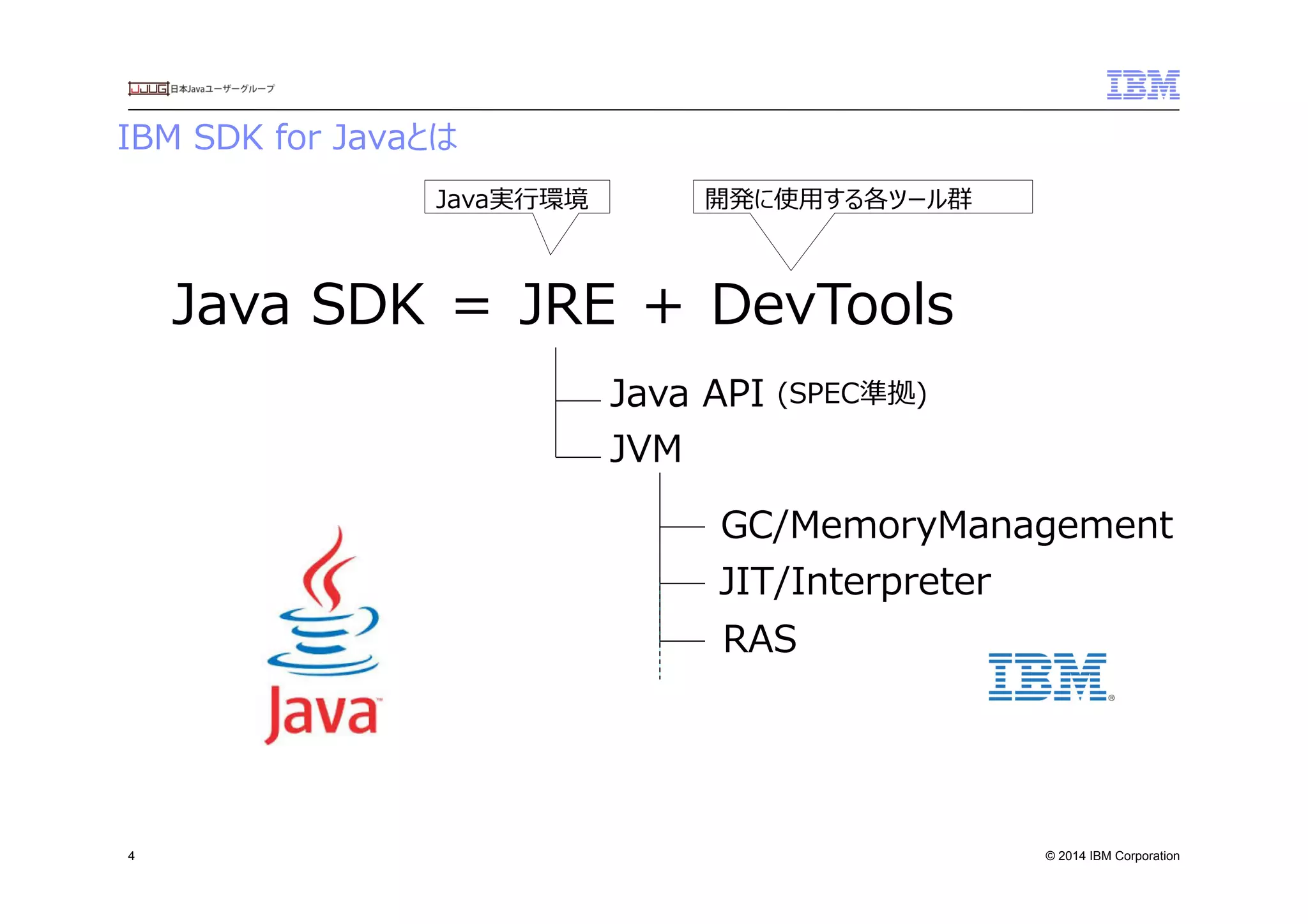 JJUG 日本Javaユーザーグループ

IBM

IBM SDK for Javaとは

Java実行環境

開発に使用する各ツール群

Java SDK = JRE + DevTools

Java API (SPEC準拠)

JVM

GC/MemoryManagement

JIT/Interpreter

RAS

Java

IBM®

4

© 2014 IBM Corporation